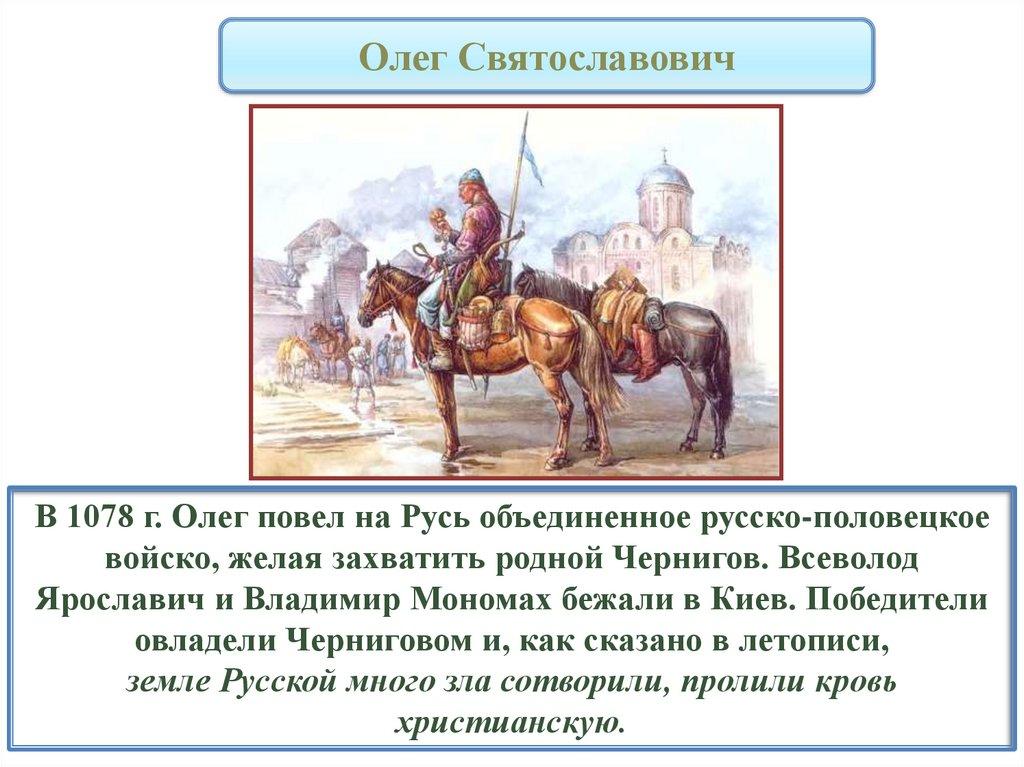 Олег Святославович

В 1078 г. Олег повел на Русь объединенное русско-половецкое войско, желая захватить родной Чернигов. Всеволод Ярославич и Владимир Мономах бежали в Киев. Победители овладели Черниговом и, как сказано в летописи, земле Русской много зла сотворили, пролили кровь христианскую.